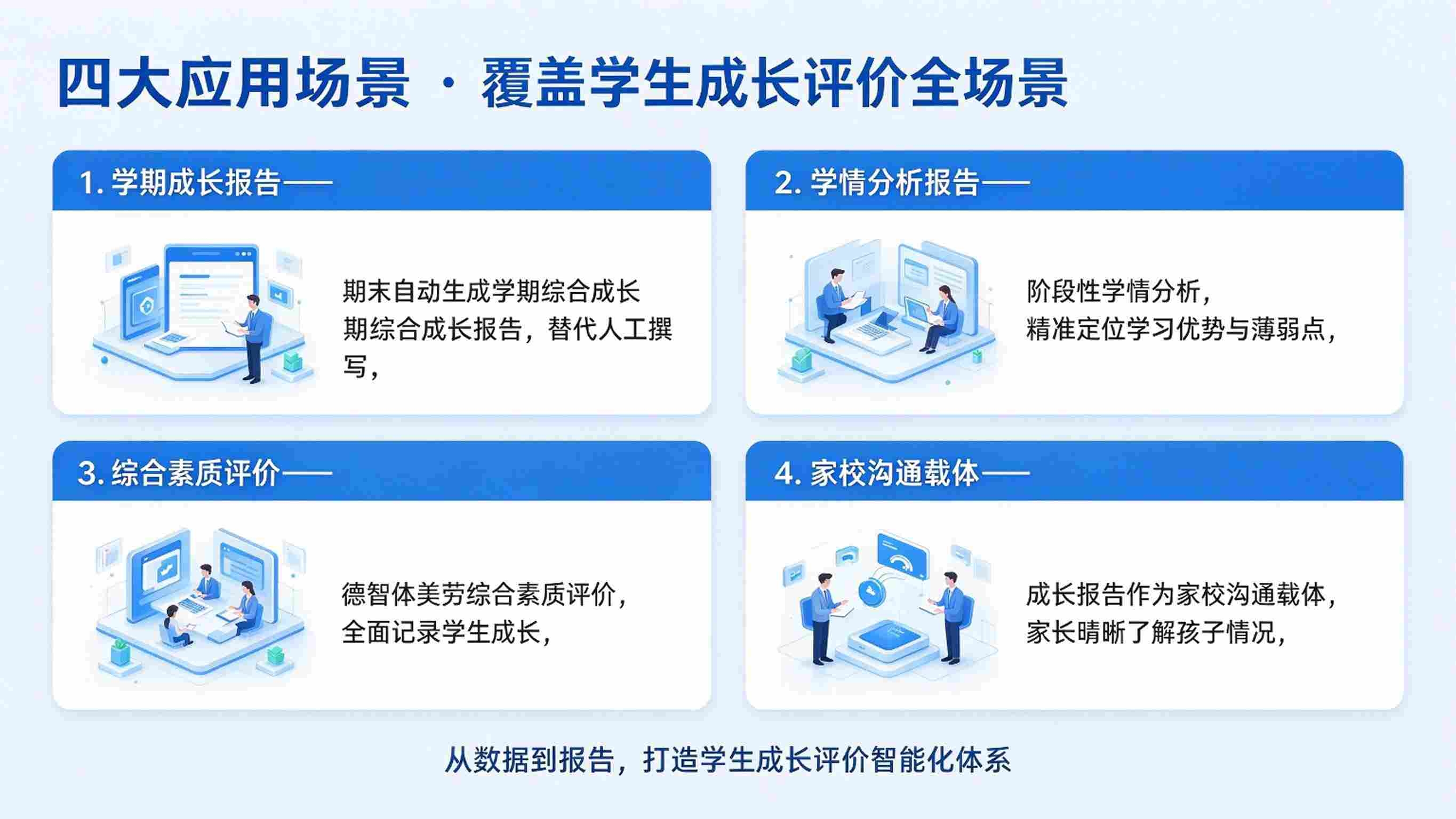 四大应用场景 · 覆盖学生成长评价全场景

1. 学期成长报告——

期末自动生成学期综合成长期综合成长报告，替代人工撰写，

2. 学情分析报告——

阶段性学情分析，
精准定位学习优势与薄弱点，

3. 综合素质评价——

德智体美劳综合素质评价，
全面记录学生成长，

4. 家校沟通载体——

成长报告作为家校沟通载体，
家长晴晰了解孩子情况，

从数据到报告，打造学生成长评价智能化体系